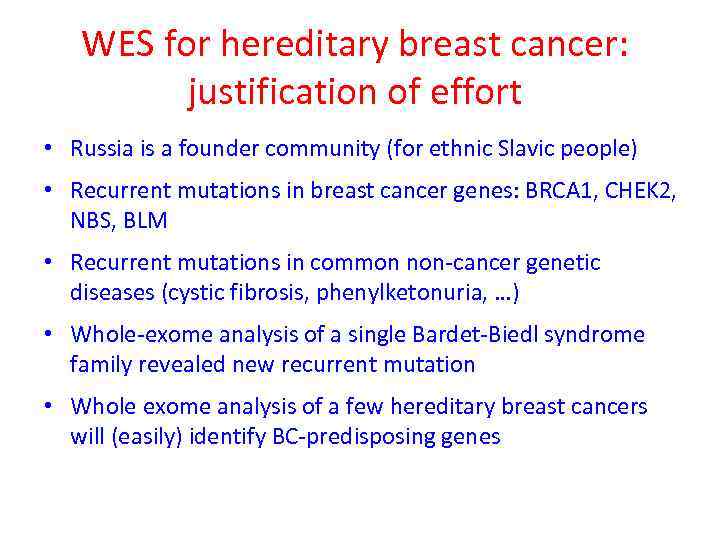 WES for hereditary breast cancer: justification of effort

• Russia is a founder community (for ethnic Slavic people)

• Recurrent mutations in breast cancer genes: BRCA1, CHEK2, NBS, BLM

• Recurrent mutations in common non-cancer genetic diseases (cystic fibrosis, phenylketonuria, …)

• Whole-exome analysis of a single Bardet-Biedl syndrome family revealed new recurrent mutation

• Whole exome analysis of a few hereditary breast cancers will (easily) identify BC-predisposing genes